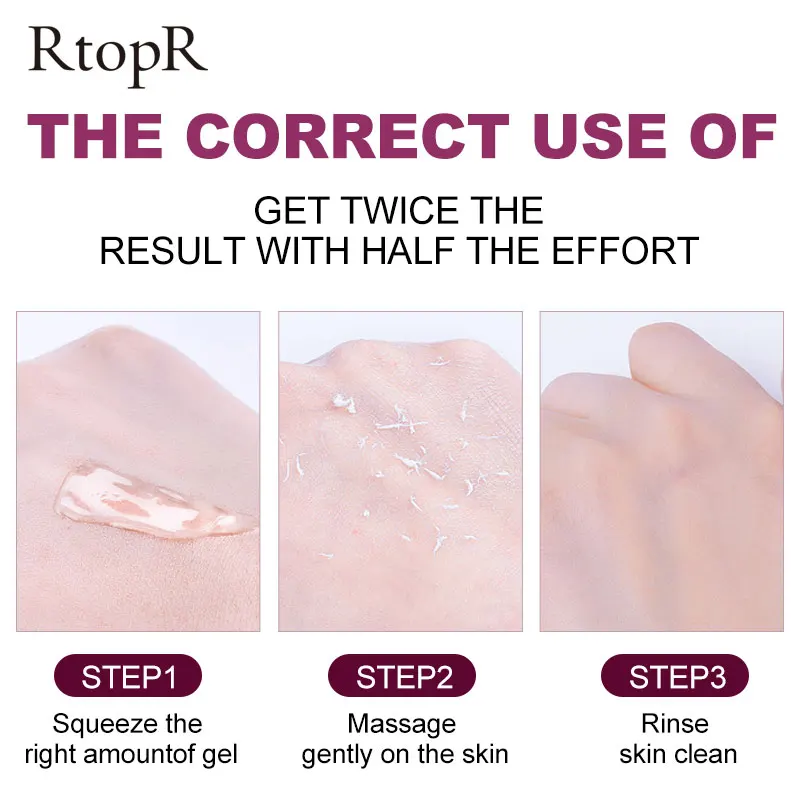 RtopR

THE CORRECT USE OF

GET TWICE THE RESULT WITH HALF THE EFFORT

STEP1
Squeeze the right amountof gel

STEP2
Massage gently on the skin

STEP3
Rinse skin clean